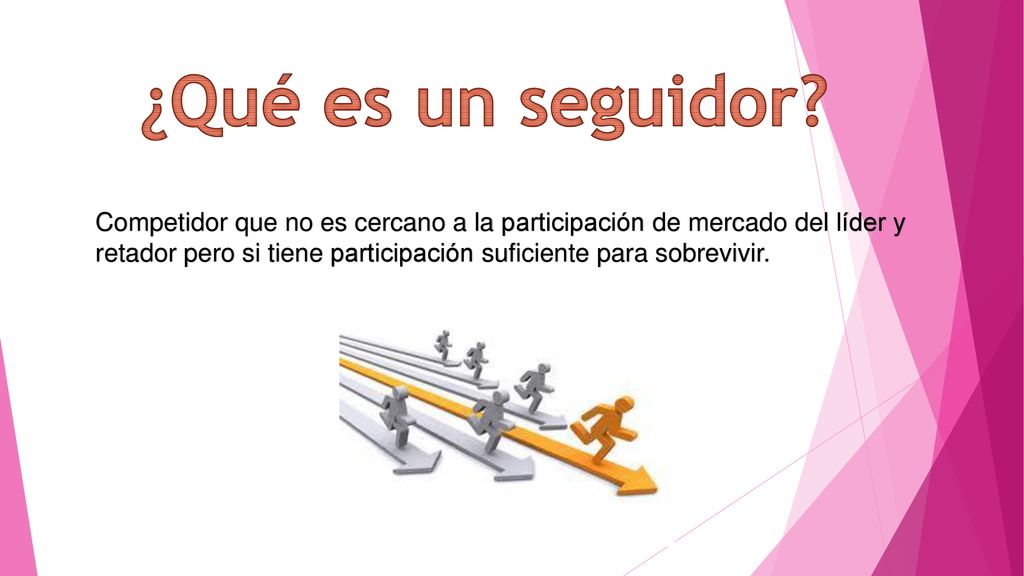 ¿Qué es un seguidor?

Competidor que no es cercano a la participación de mercado del líder y retador pero si tiene participación suficiente para sobrevivir.